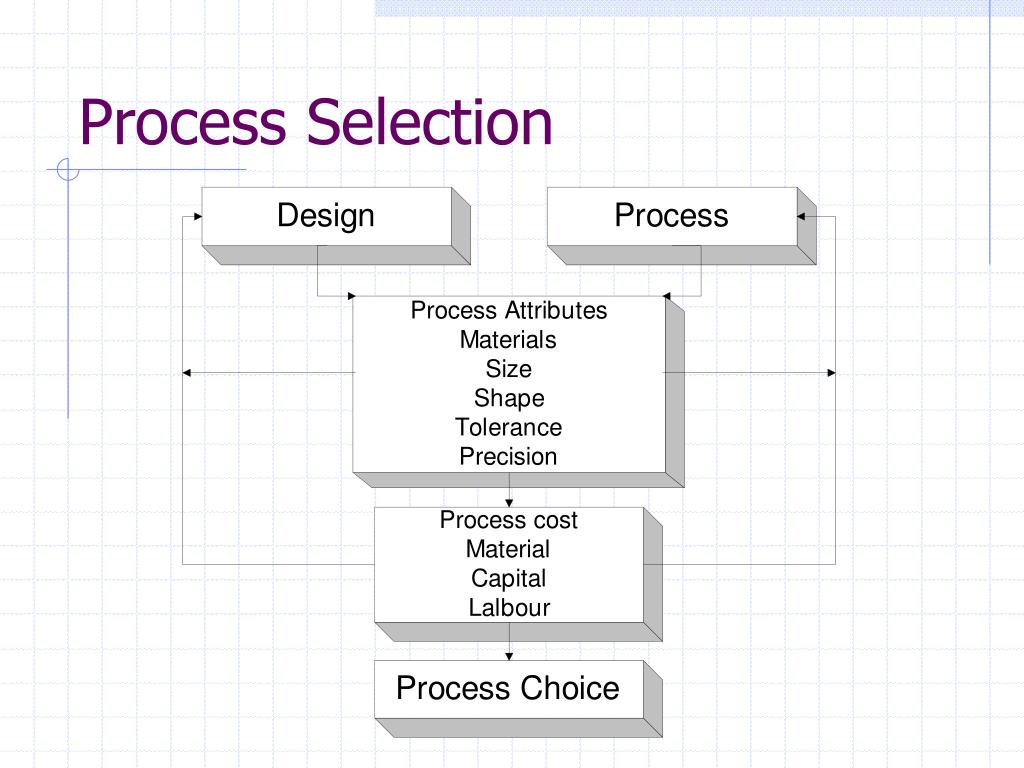 Process Selection

Design

Process

Process Attributes
Materials
Size
Shape
Tolerance
Precision

Process cost
Material
Capital
Lalbour

Process Choice